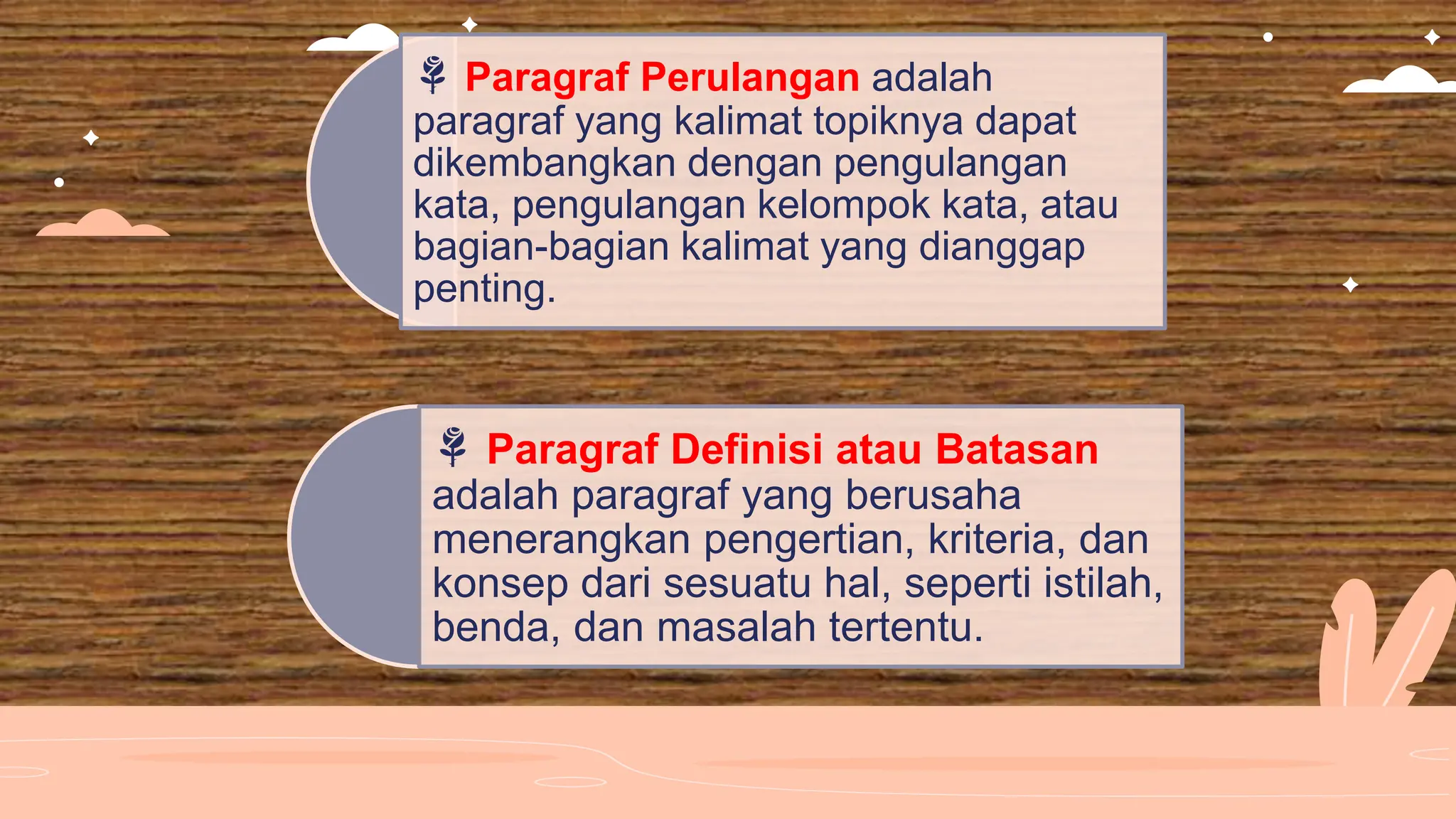 Paragraf Perulangan adalah paragraf yang kalimat topiknya dapat dikembangkan dengan pengulangan kata, pengulangan kelompok kata, atau bagian-bagian kalimat yang dianggap penting.

Paragraf Definisi atau Batasan adalah paragraf yang berusaha menerangkan pengertian, kriteria, dan konsep dari sesuatu hal, seperti istilah, benda, dan masalah tertentu.